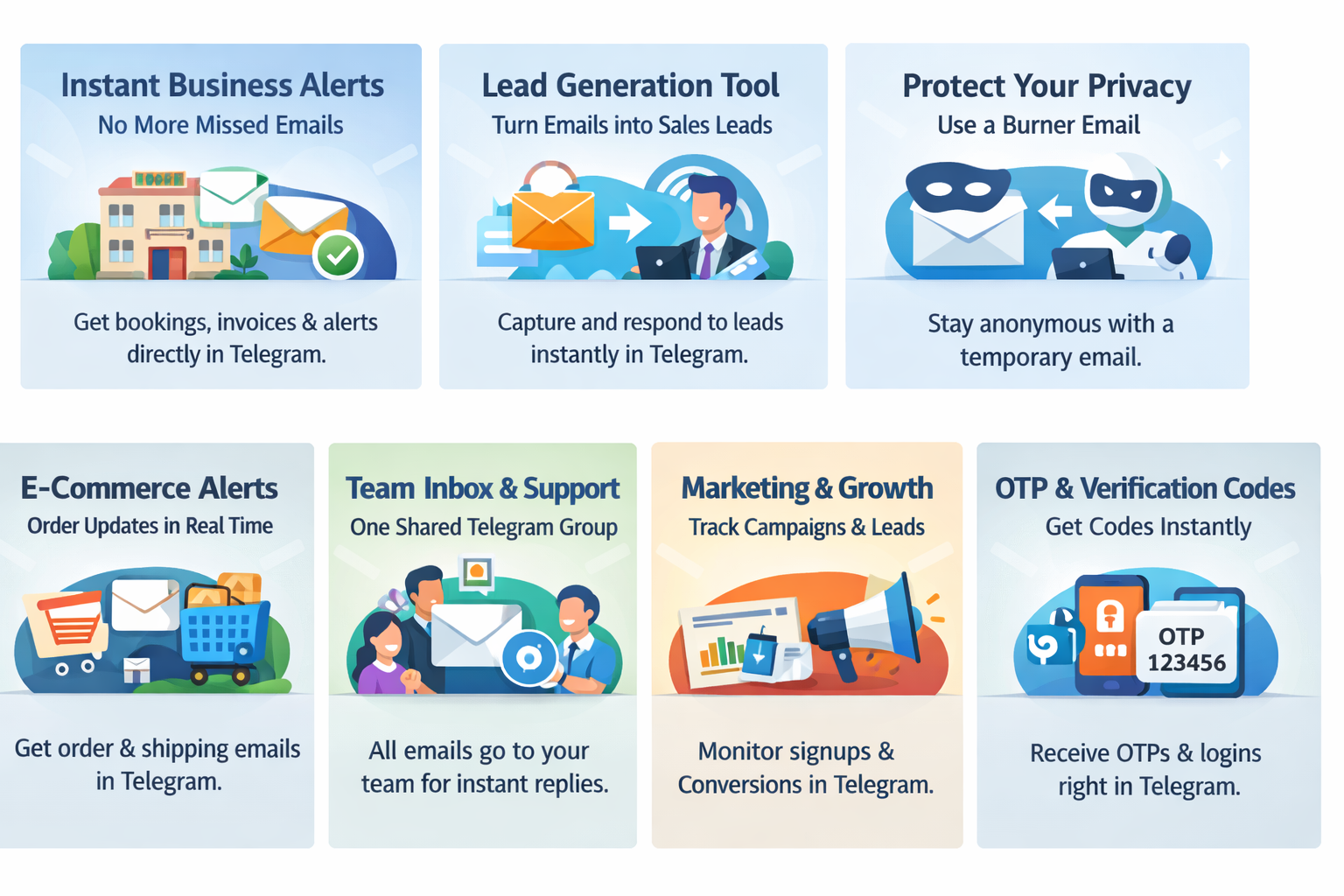 Instant Business Alerts
No More Missed Emails

Get bookings, invoices & alerts directly in Telegram.

Lead Generation Tool
Turn Emails into Sales Leads

Capture and respond to leads instantly in Telegram.

Protect Your Privacy
Use a Burner Email

Stay anonymous with a temporary email.

E-Commerce Alerts
Order Updates in Real Time

Get order & shipping emails in Telegram.

Team Inbox & Support
One Shared Telegram Group

All emails go to your team for instant replies.

Marketing & Growth
Track Campaigns & Leads

Monitor signups & Conversions in Telegram.

OTP & Verification Codes
Get Codes Instantly

OTP
123456

Receive OTPs & logins right in Telegram.